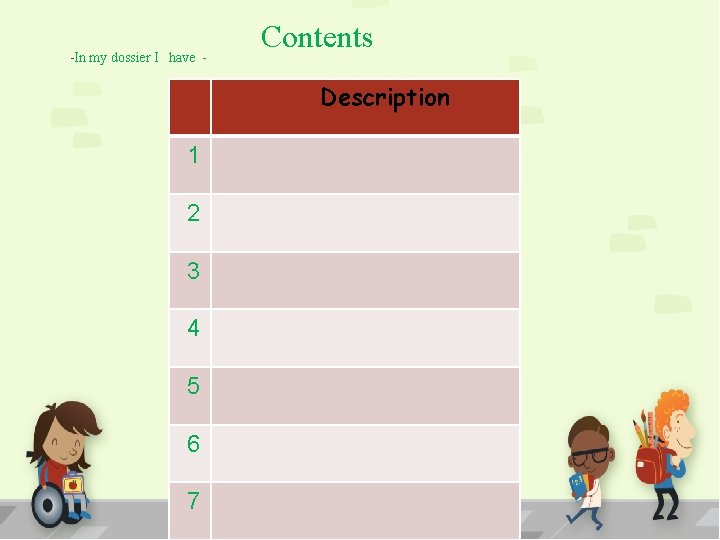 Contents

-In my dossier I have -

| | Description |
|---|---|
| 1 | |
| 2 | |
| 3 | |
| 4 | |
| 5 | |
| 6 | |
| 7 | |